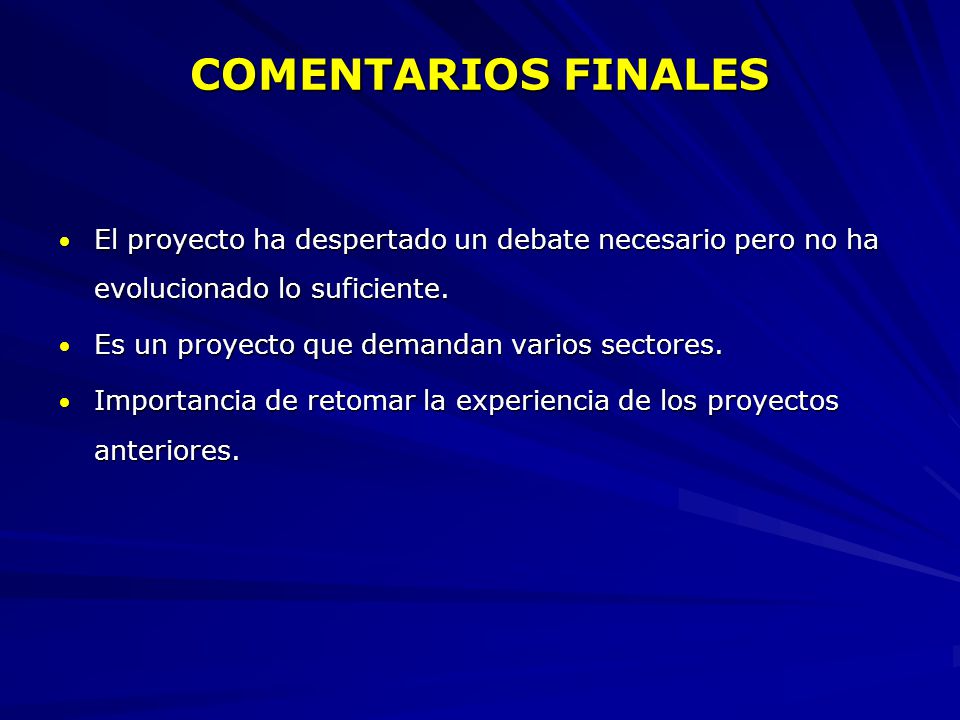 COMENTARIOS FINALES

• El proyecto ha despertado un debate necesario pero no ha evolucionado lo suficiente.

• Es un proyecto que demandan varios sectores.

• Importancia de retomar la experiencia de los proyectos anteriores.